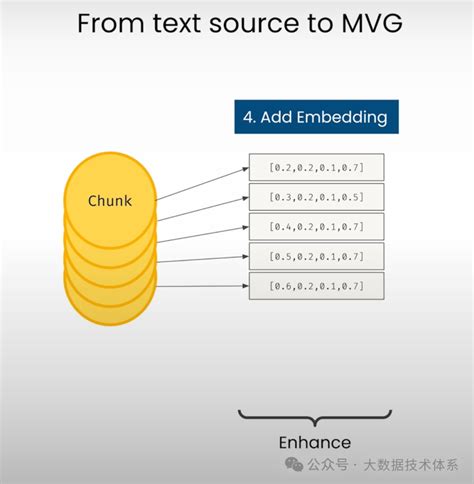 From text source to MVG

4. Add Embedding

Chunk

[0.2,0.2,0.1,0.7]

[0.3,0.2,0.1,0.5]

[0.4,0.2,0.1,0.7]

[0.5,0.2,0.1,0.7]

[0.6,0.2,0.1,0.7]

Enhance

公众号 · 大数据技术体系